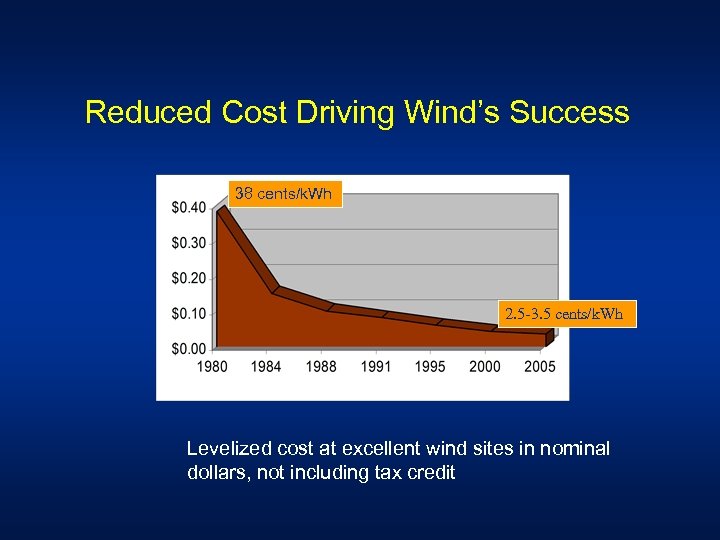 Reduced Cost Driving Wind's Success

38 cents/kWh

$0.40
$0.30
$0.20
$0.10
$0.00

2.5-3.5 cents/kWh

1980 1984 1988 1991 1995 2000 2005

Levelized cost at excellent wind sites in nominal dollars, not including tax credit